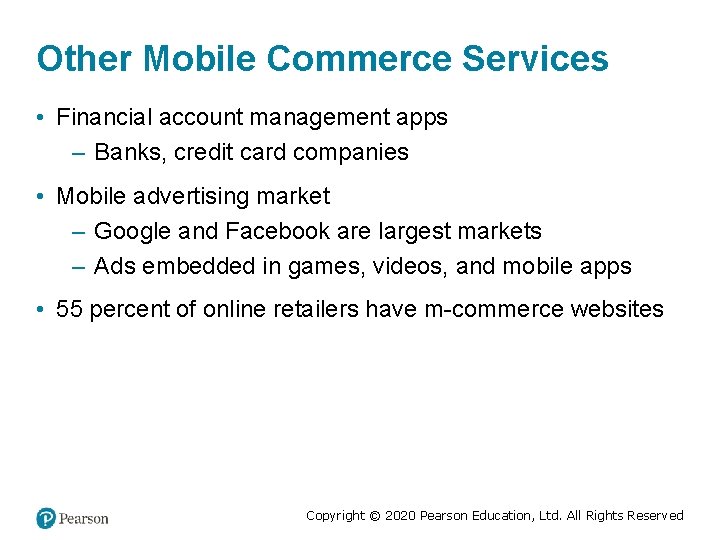 Other Mobile Commerce Services

• Financial account management apps
  – Banks, credit card companies

• Mobile advertising market
  – Google and Facebook are largest markets
  – Ads embedded in games, videos, and mobile apps

• 55 percent of online retailers have m-commerce websites

Pearson

Copyright © 2020 Pearson Education, Ltd. All Rights Reserved